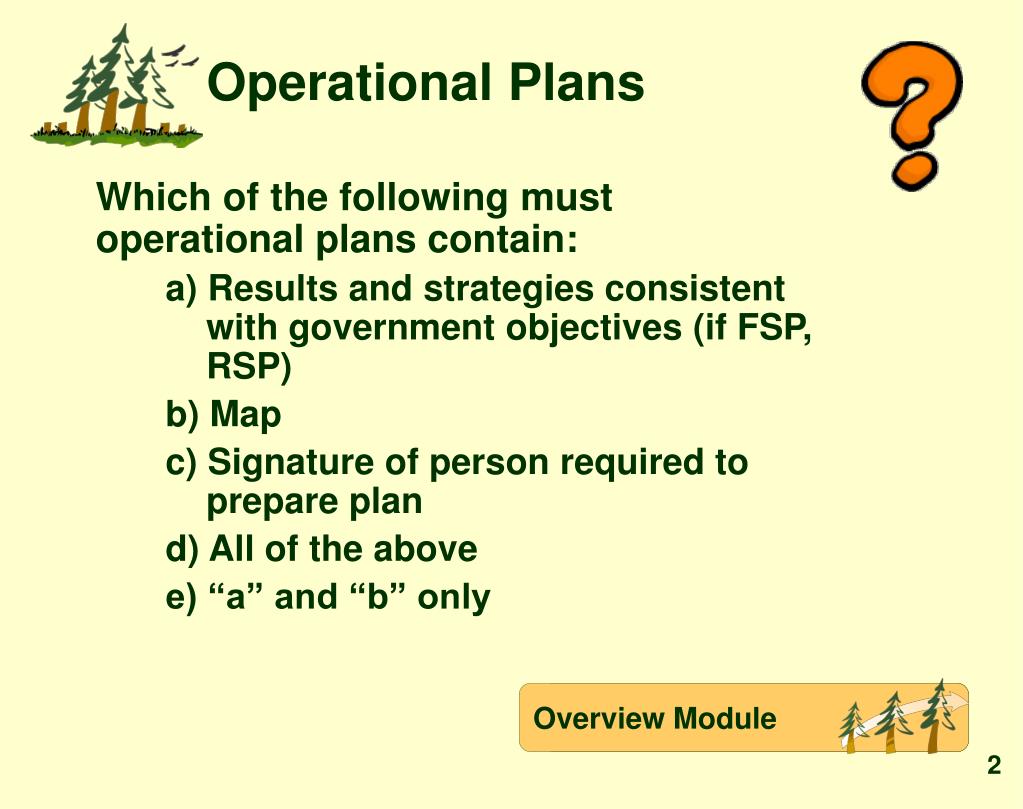 Operational Plans

Which of the following must operational plans contain:

a) Results and strategies consistent with government objectives (if FSP, RSP)

b) Map

c) Signature of person required to prepare plan

d) All of the above

e) “a” and “b” only

Overview Module

2